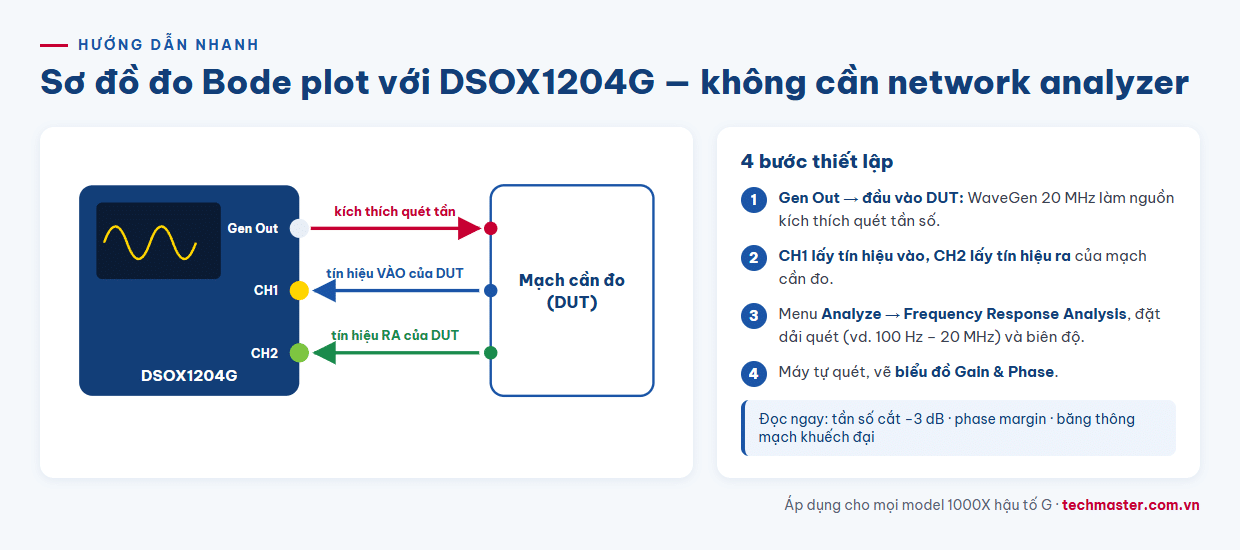 HƯỚNG DẪN NHANH

Sơ đồ đo Bode plot với DSOX1204G — không cần network analyzer

Gen Out

CH1

CH2

DSOX1204G

kích thích quét tần

tín hiệu VÀO của DUT

tín hiệu RA của DUT

Mạch cần đo (DUT)

4 bước thiết lập

1 Gen Out → đầu vào DUT: WaveGen 20 MHz làm nguồn kích thích quét tần số.

2 CH1 lấy tín hiệu vào, CH2 lấy tín hiệu ra của mạch cần đo.

3 Menu Analyze → Frequency Response Analysis, đặt dải quét (vd. 100 Hz – 20 MHz) và biên độ.

4 Máy tự quét, vẽ biểu đồ Gain & Phase.

Đọc ngay: tần số cắt −3 dB · phase margin · băng thông mạch khuếch đại

Áp dụng cho mọi model 1000X hậu tố G · techmaster.com.vn